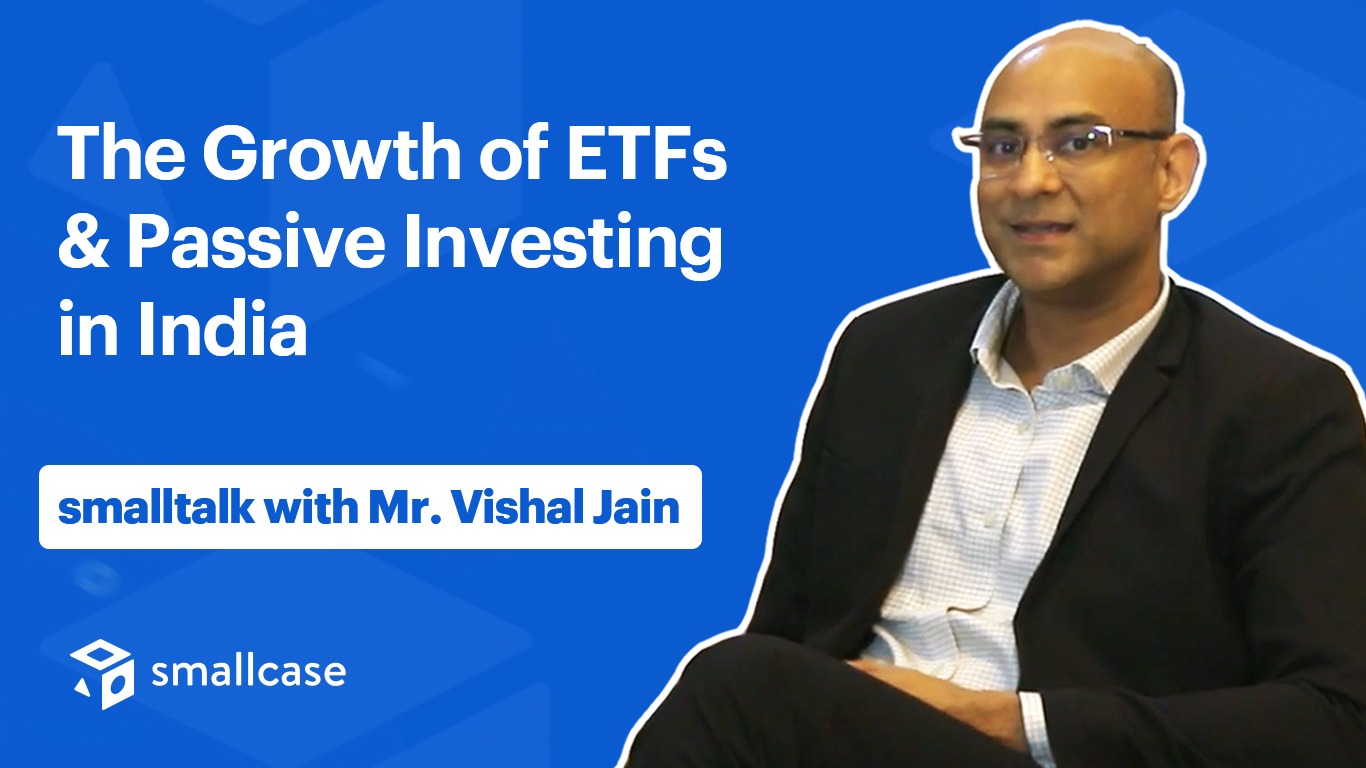 The Growth of ETFs & Passive Investing in India

smalltalk with Mr. Vishal Jain

smallcase